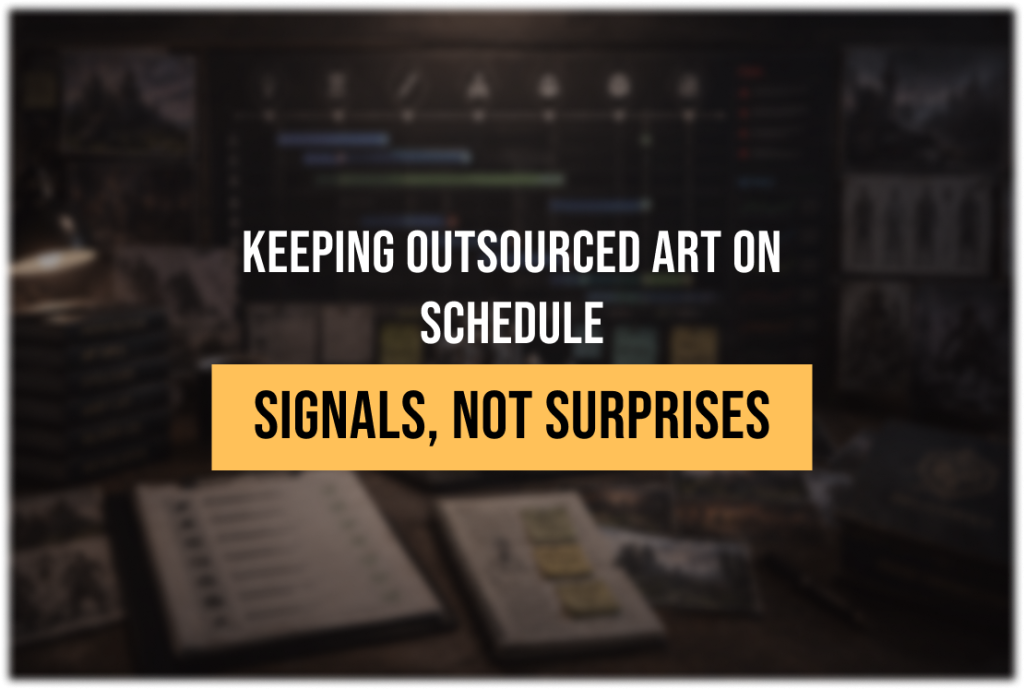 KEEPING OUTSOURCED ART ON SCHEDULE

SIGNALS, NOT SURPRISES